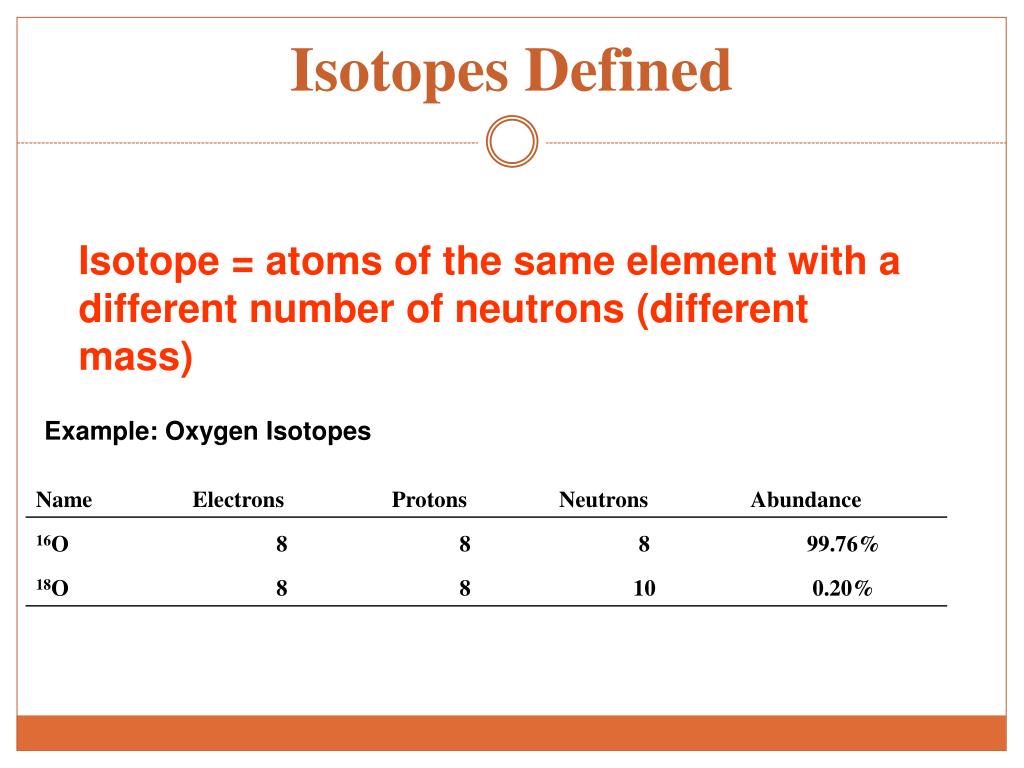 Isotopes Defined

Isotope = atoms of the same element with a different number of neutrons (different mass)

Example: Oxygen Isotopes

| Name | Electrons | Protons | Neutrons | Abundance |
|---|---|---|---|---|
| $^{16}O$ | 8 | 8 | 8 | 99.76% |
| $^{18}O$ | 8 | 8 | 10 | 0.20% |